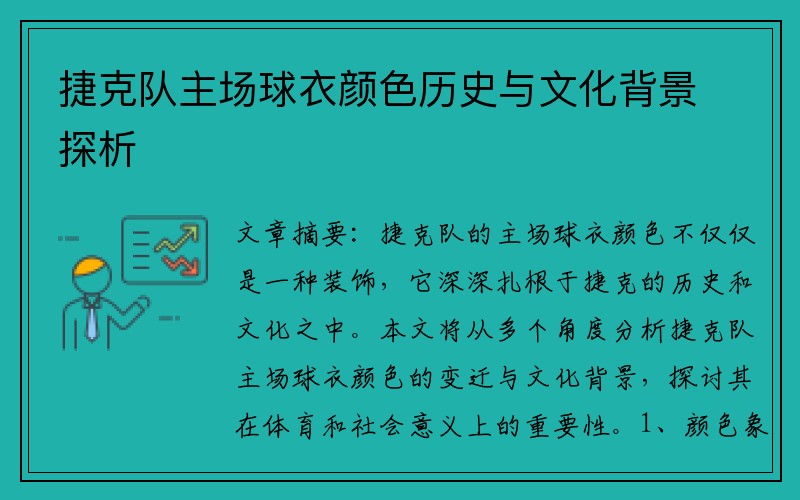 捷克队主场球衣颜色历史与文化背景探析

文章摘要：捷克队的主场球衣颜色不仅仅是一种装饰，它深深扎根于捷克的历史和文化之中。本文将从多个角度分析捷克队主场球衣颜色的变迁与文化背景，探讨其在体育和社会意义上的重要性。1、颜色象